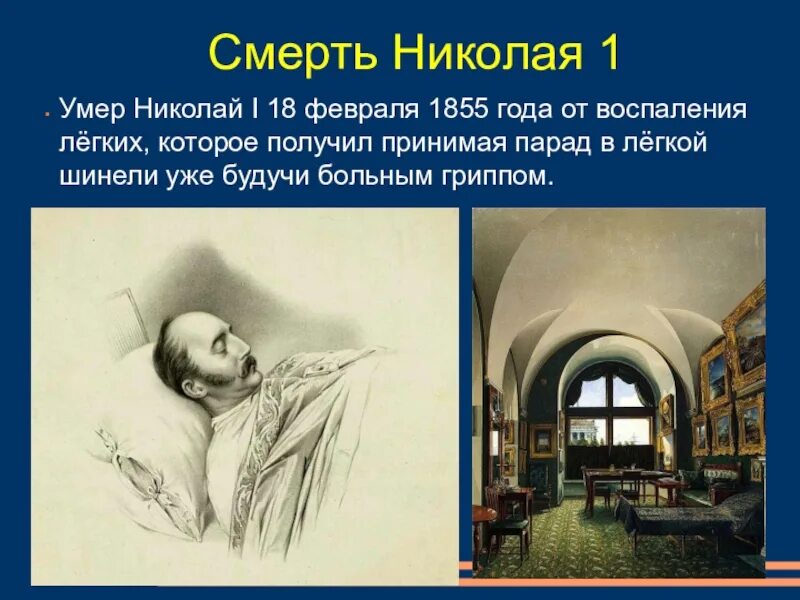 Смерть Николая 1

Умер Николай I 18 февраля 1855 года от воспаления лёгких, которое получил принимая парад в лёгкой шинели уже будучи больным гриппом.